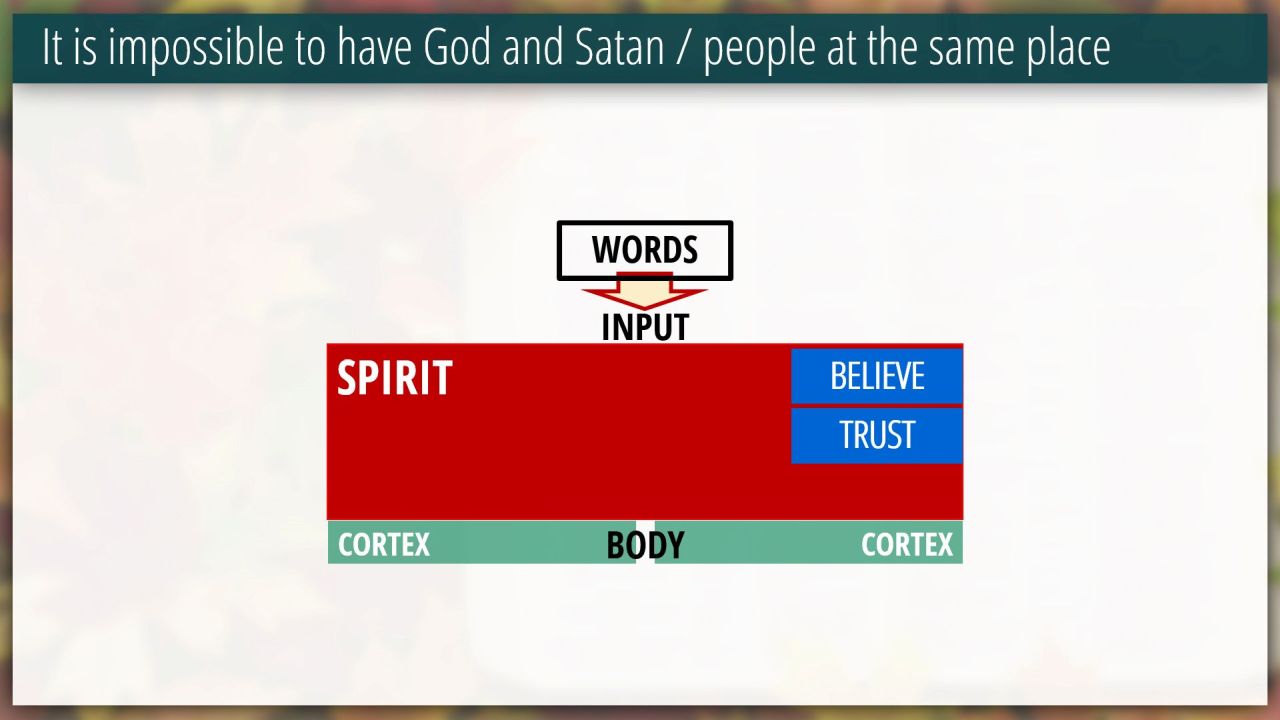 It is impossible to have God and Satan / people at the same place

WORDS

INPUT

SPIRIT

BELIEVE

TRUST

CORTEX

BODY

CORTEX